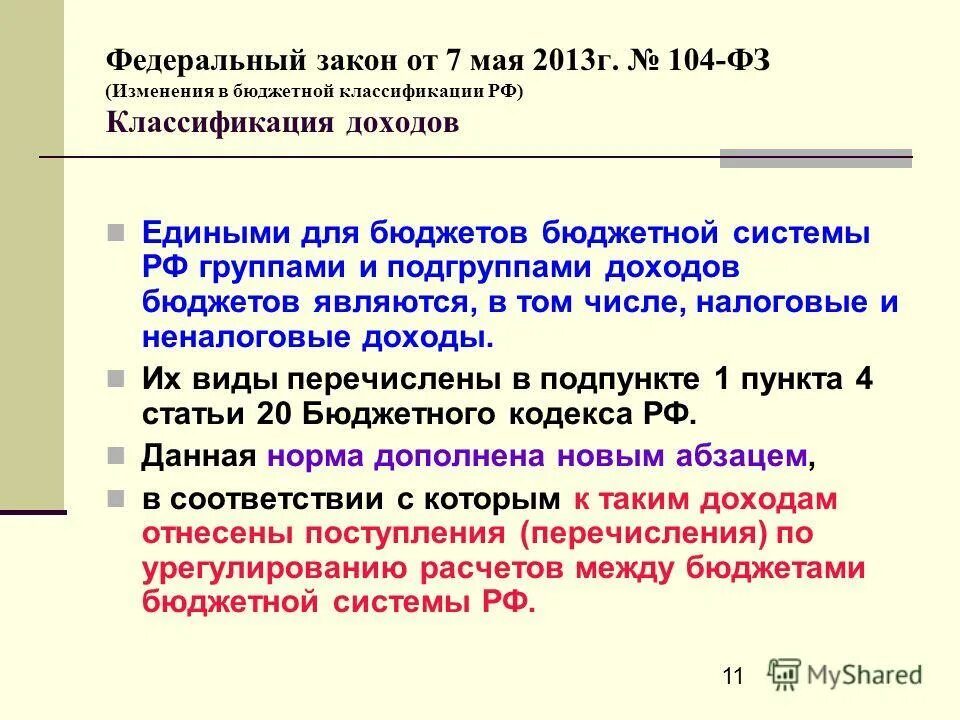 Федеральный закон от 7 мая 2013г. № 104-ФЗ
(Изменения в бюджетной классификации РФ)
Классификация доходов

Едиными для бюджетов бюджетной системы РФ группами и подгруппами доходов бюджетов являются, в том числе, налоговые и неналоговые доходы.

Их виды перечислены в подпункте 1 пункта 4 статьи 20 Бюджетного кодекса РФ.

Данная норма дополнена новым абзацем,

в соответствии с которым к таким доходам отнесены поступления (перечисления) по урегулированию расчетов между бюджетами бюджетной системы РФ.

11

MyShared